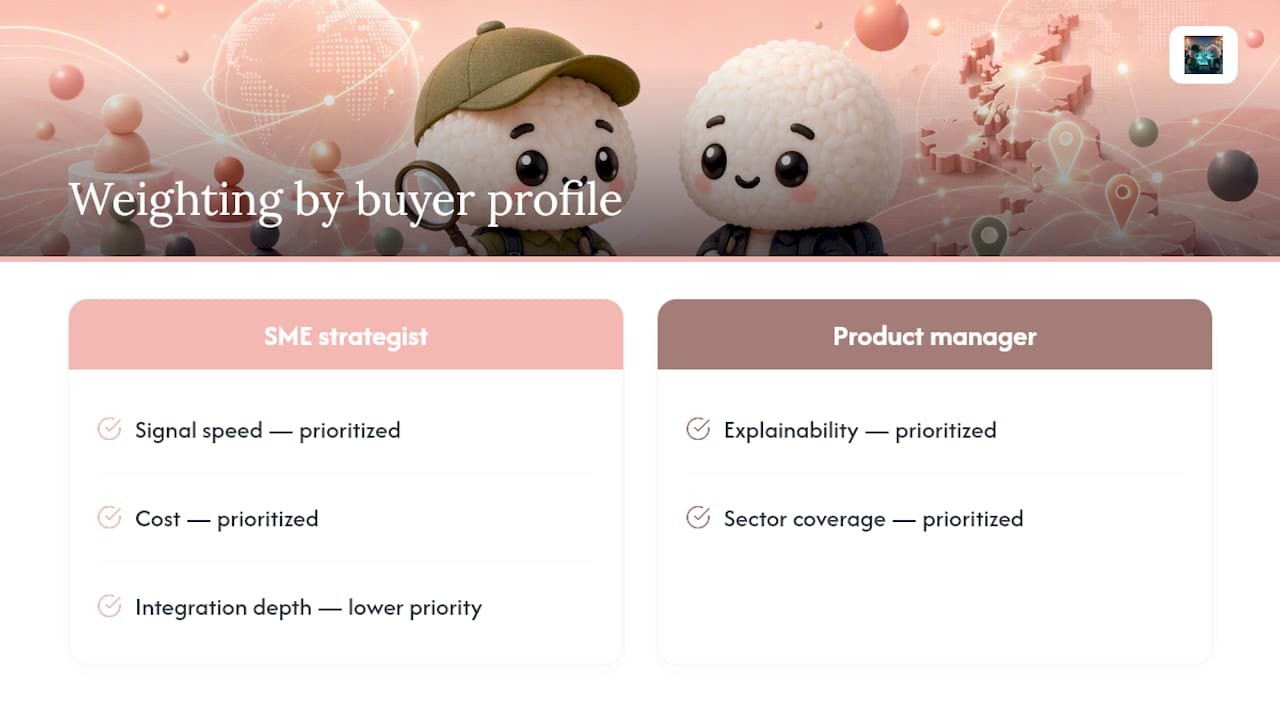 Weighting by buyer profile

SME strategist

Signal speed — prioritized

Cost — prioritized

Integration depth — lower priority

Product manager

Explainability — prioritized

Sector coverage — prioritized